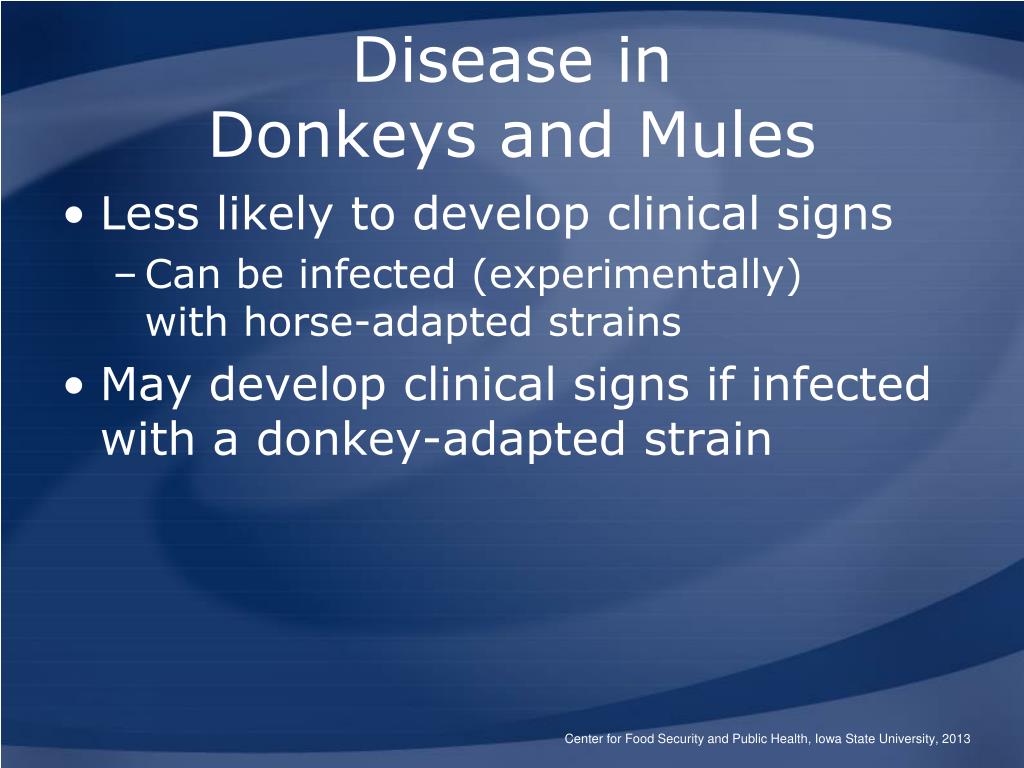 Disease in
Donkeys and Mules

• Less likely to develop clinical signs
– Can be infected (experimentally) with horse-adapted strains
• May develop clinical signs if infected with a donkey-adapted strain

Center for Food Security and Public Health, Iowa State University, 2013